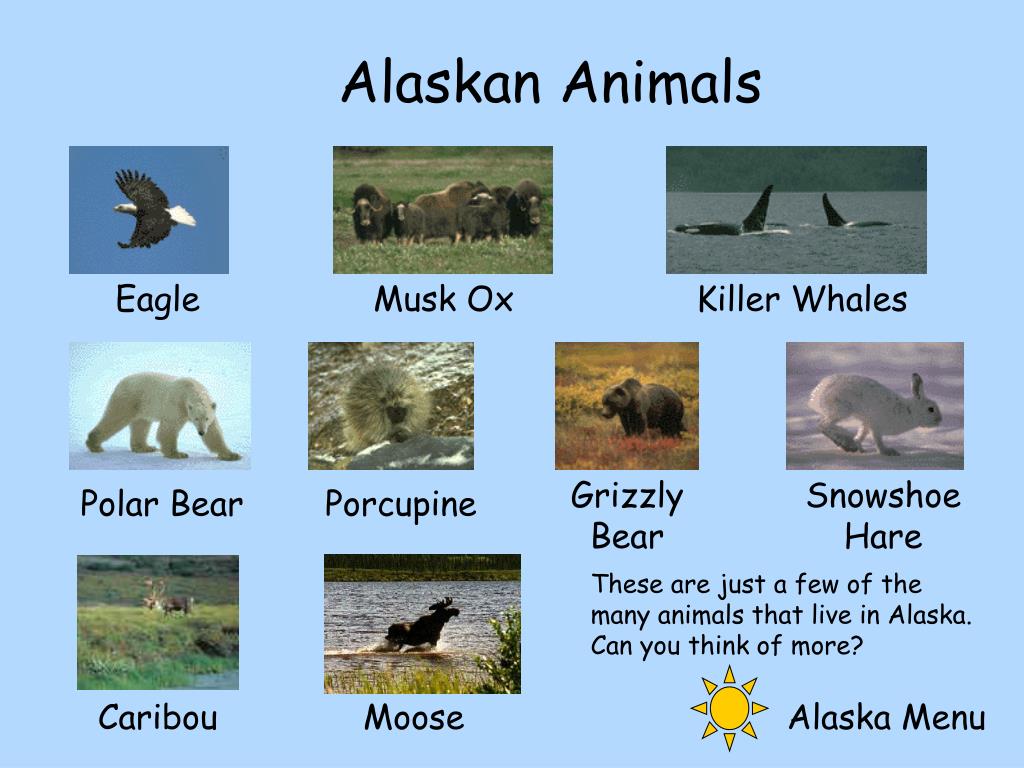 Alaskan Animals

Eagle

Musk Ox

Killer Whales

Polar Bear

Porcupine

Grizzly Bear

Snowshoe Hare

These are just a few of the many animals that live in Alaska. Can you think of more?

Caribou

Moose

Alaska Menu